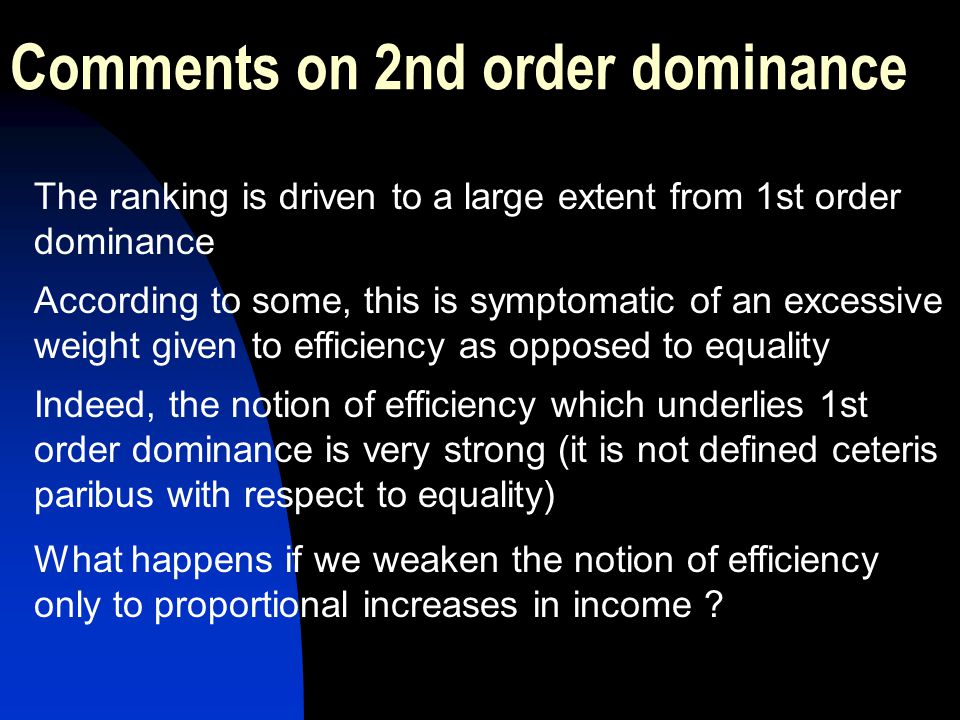 Comments on 2nd order dominance

The ranking is driven to a large extent from 1st order dominance

According to some, this is symptomatic of an excessive weight given to efficiency as opposed to equality

Indeed, the notion of efficiency which underlies 1st order dominance is very strong (it is not defined ceteris paribus with respect to equality)

What happens if we weaken the notion of efficiency only to proportional increases in income ?